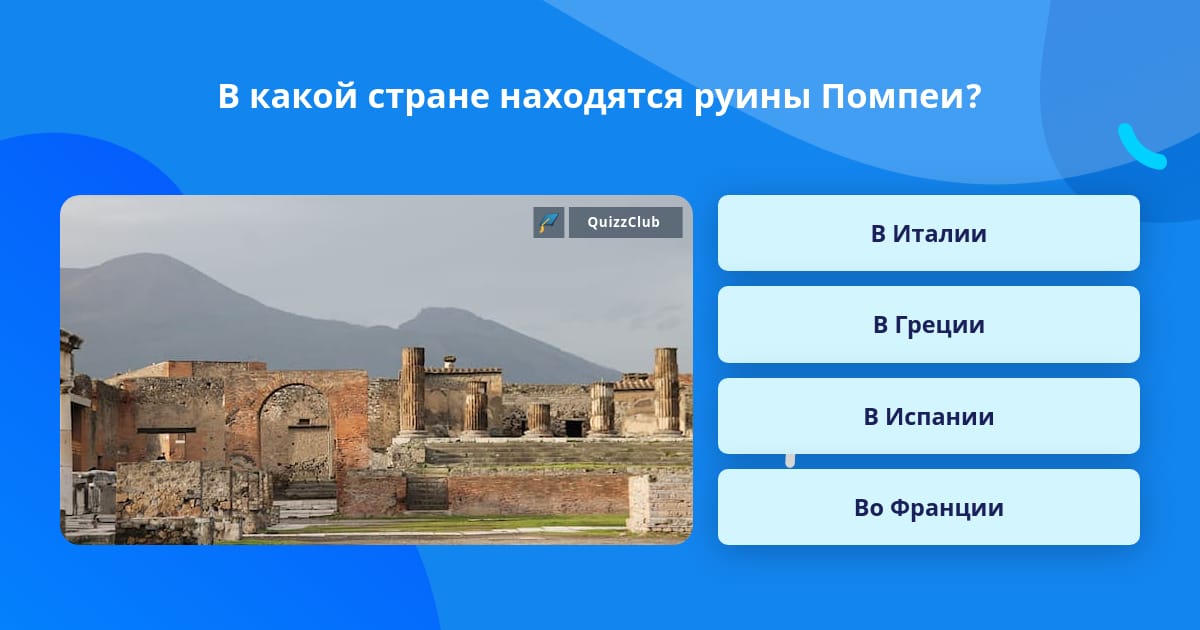 В какой стране находятся руины Помпеи?

QuizzClub

В Италии

В Греции

В Испании

Во Франции